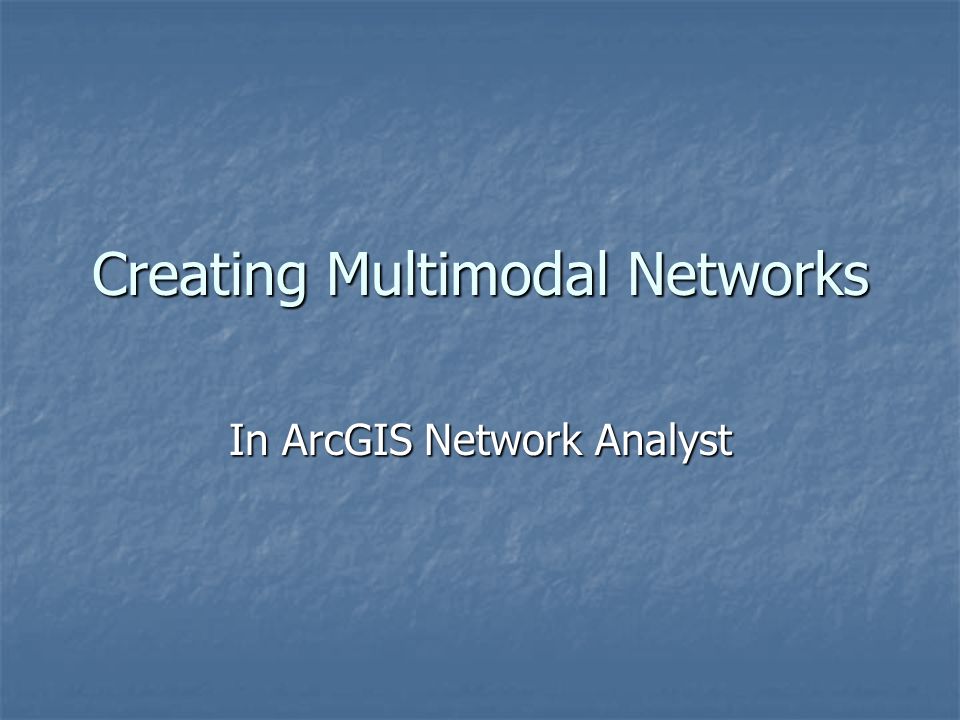 Creating Multimodal Networks

In ArcGIS Network Analyst